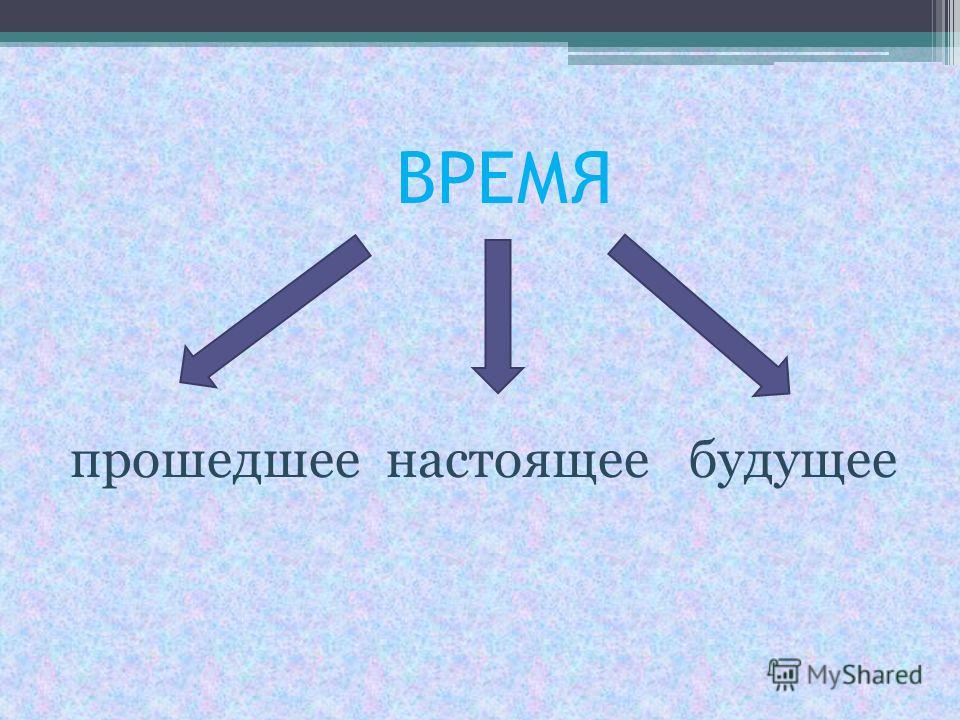 ВРЕМЯ

прошедшее настоящее будущее

MyShared